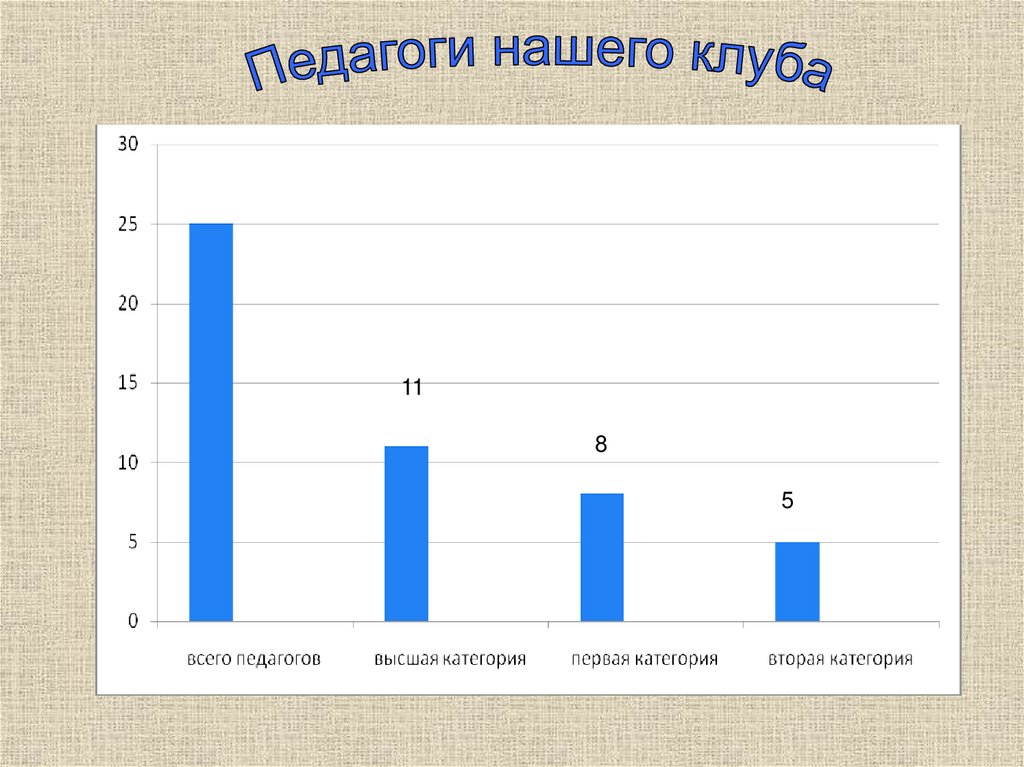 Педагоги нашего клуба

30
25
20
15
10
5
0

11
8
5

всего педагогов
высшая категория
первая категория
вторая категория